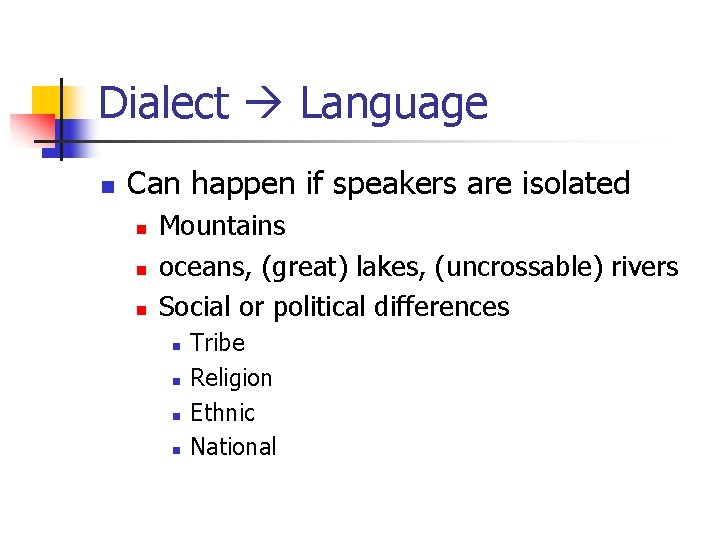 Dialect → Language

- Can happen if speakers are isolated
  - Mountains
  - oceans, (great) lakes, (uncrossable) rivers
  - Social or political differences
    - Tribe
    - Religion
    - Ethnic
    - National